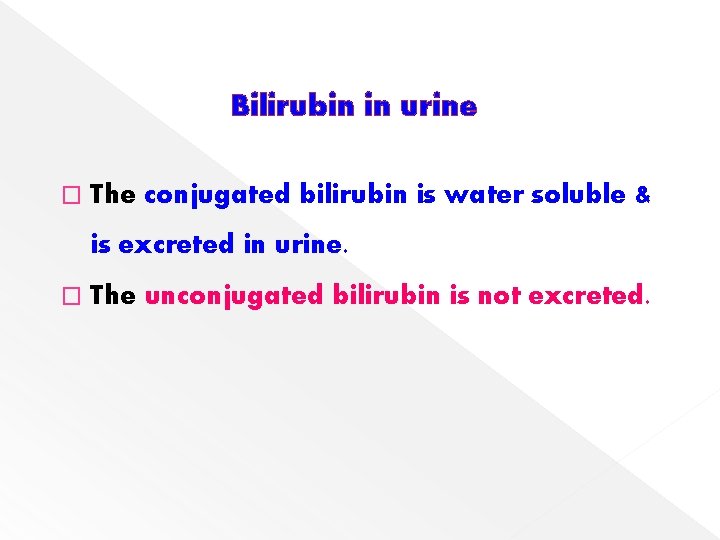 Bilirubin in urine

□ The conjugated bilirubin is water soluble & is excreted in urine.

□ The unconjugated bilirubin is not excreted.